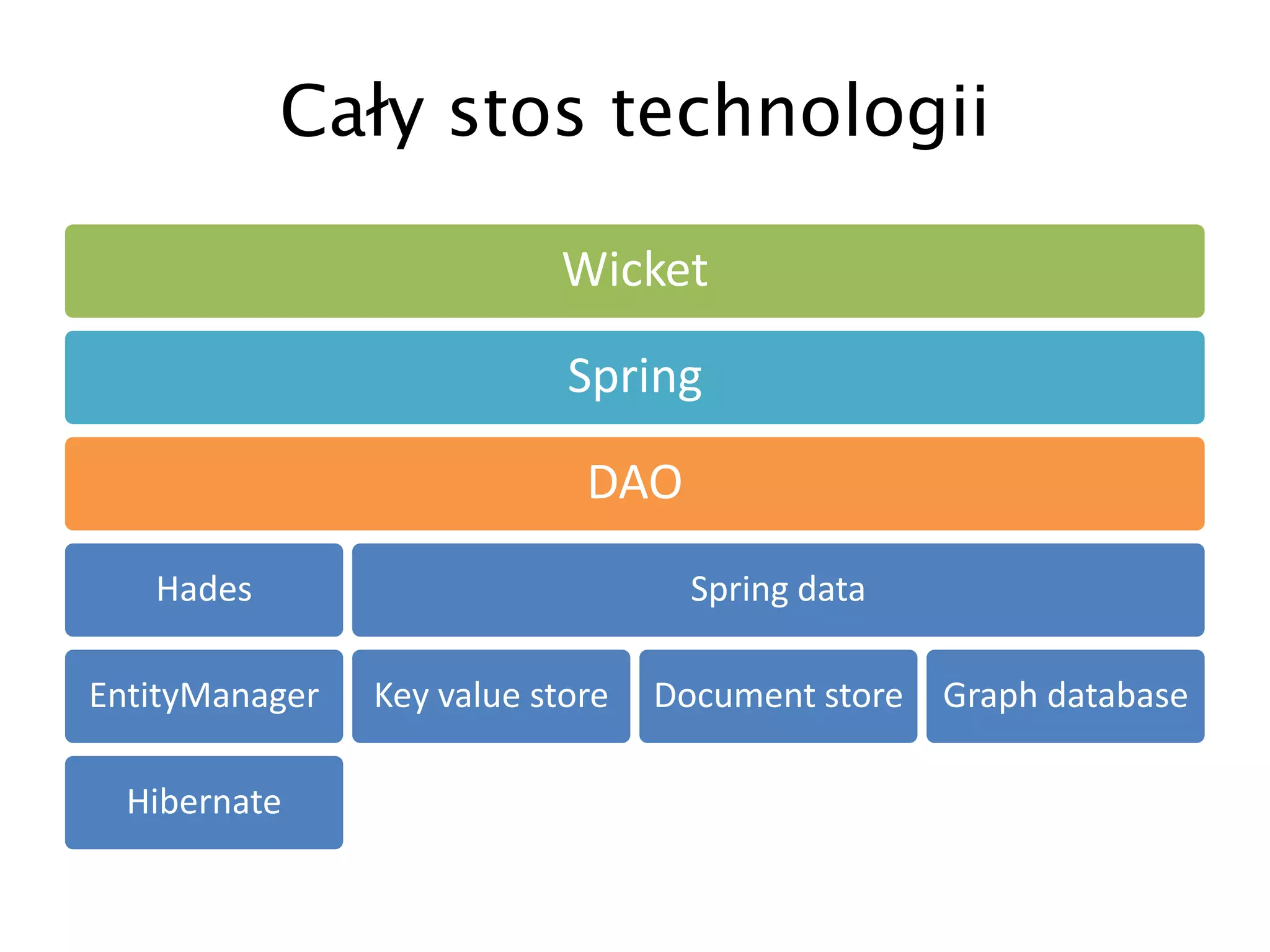 Cały stos technologii

Wicket

Spring

DAO

Hades

Spring data

EntityManager

Key value store

Document store

Graph database

Hibernate